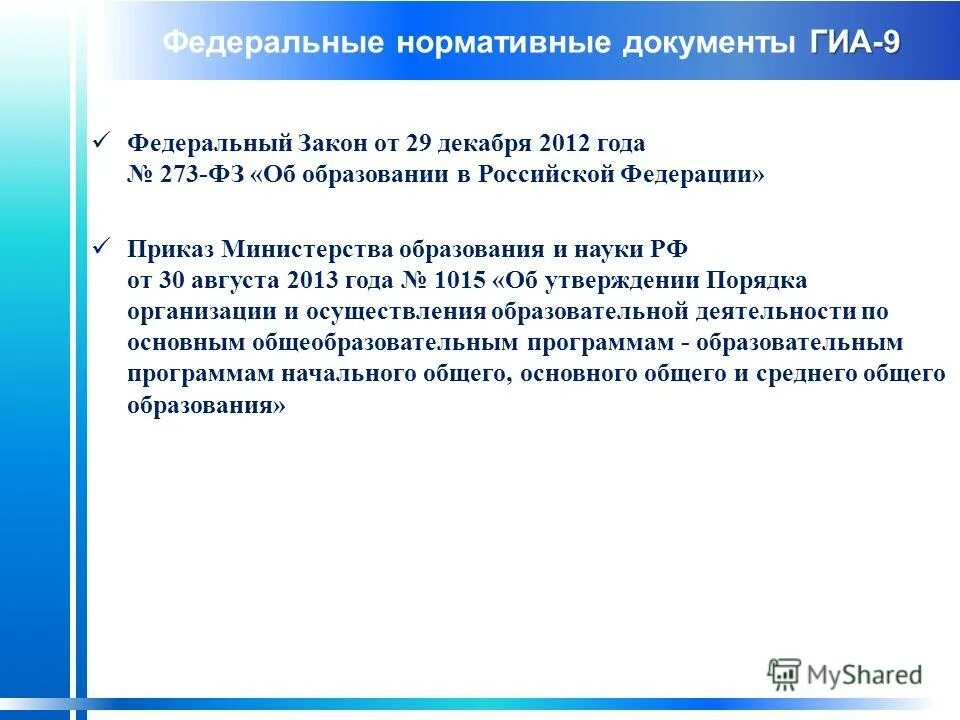 Федеральные нормативные документы ГИА-9

✓ Федеральный Закон от 29 декабря 2012 года № 273-ФЗ «Об образовании в Российской Федерации»

✓ Приказ Министерства образования и науки РФ от 30 августа 2013 года № 1015 «Об утверждении Порядка организации и осуществления образовательной деятельности по основным общеобразовательным программам - образовательным программам начального общего, основного общего и среднего общего образования»

MyShared